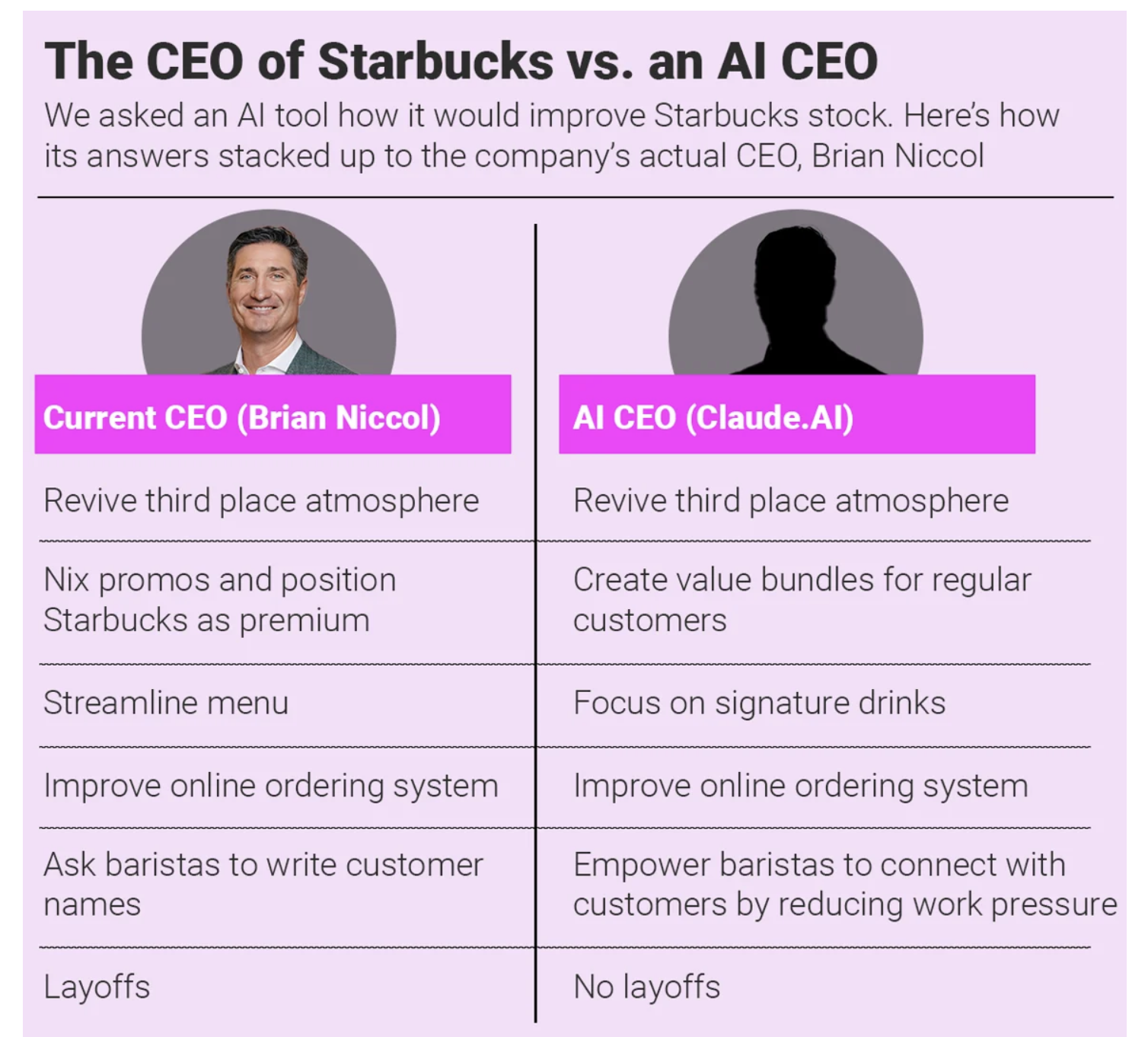 The CEO of Starbucks vs. an AI CEO

We asked an AI tool how it would improve Starbucks stock. Here's how its answers stacked up to the company's actual CEO, Brian Niccol

| Current CEO (Brian Niccol) | AI CEO (Claude.AI) |
|---|---|
| Revive third place atmosphere | Revive third place atmosphere |
| Nix promos and position Starbucks as premium | Create value bundles for regular customers |
| Streamline menu | Focus on signature drinks |
| Improve online ordering system | Improve online ordering system |
| Ask baristas to write customer names | Empower baristas to connect with customers by reducing work pressure |
| Layoffs | No layoffs |